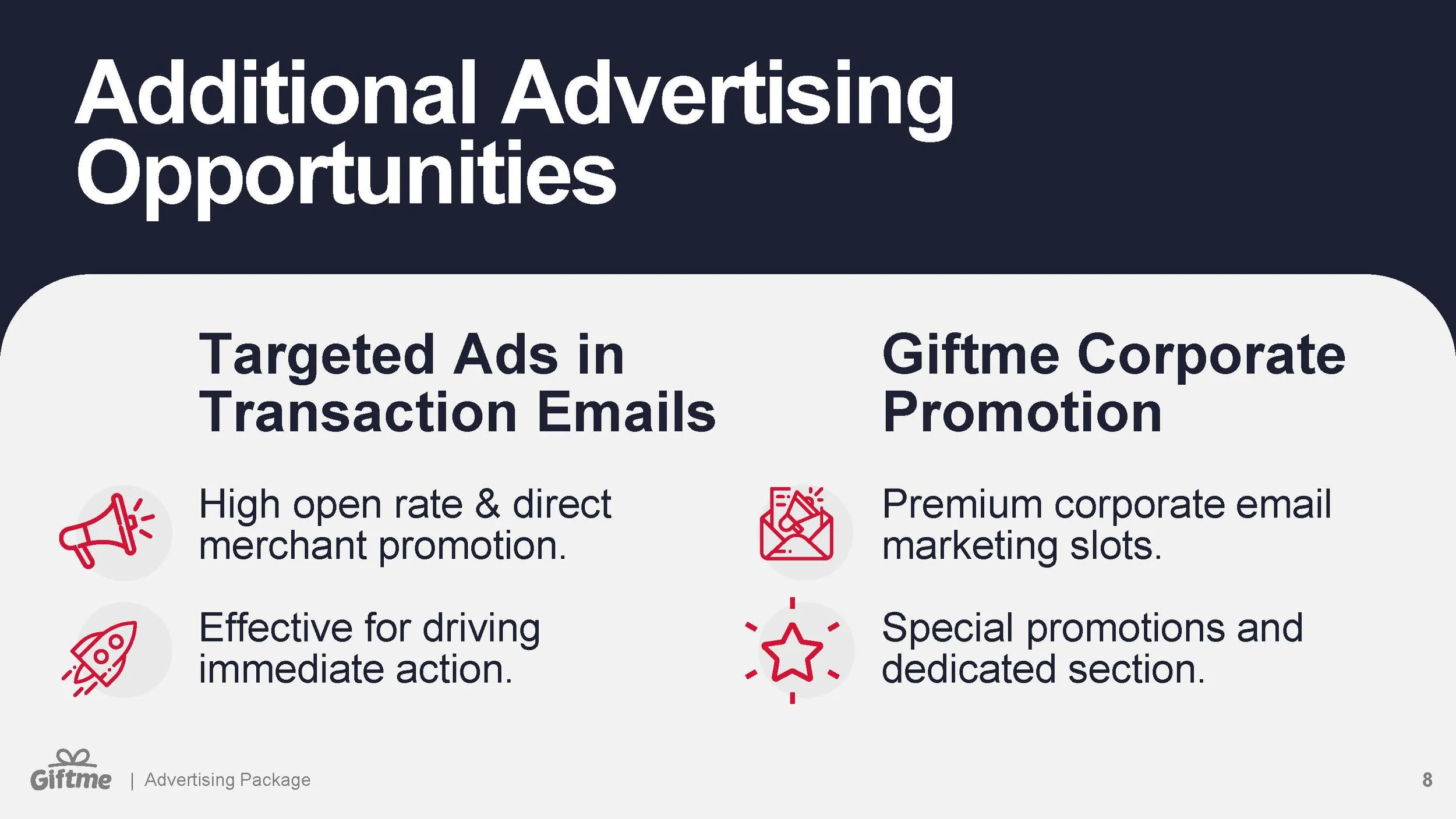 Additional Advertising Opportunities

Targeted Ads in Transaction Emails

High open rate & direct merchant promotion.

Effective for driving immediate action.

Giftme Corporate Promotion

Premium corporate email marketing slots.

Special promotions and dedicated section.

Giftme | Advertising Package

8